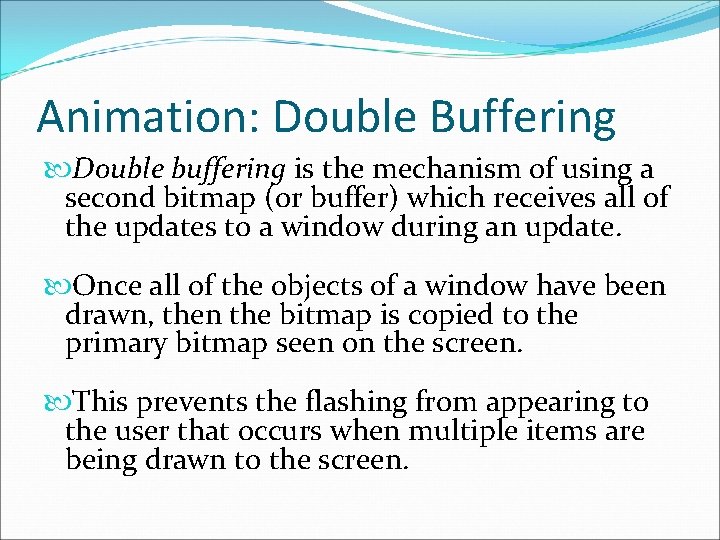 Animation: Double Buffering

Double buffering is the mechanism of using a second bitmap (or buffer) which receives all of the updates to a window during an update.

Once all of the objects of a window have been drawn, then the bitmap is copied to the primary bitmap seen on the screen.

This prevents the flashing from appearing to the user that occurs when multiple items are being drawn to the screen.